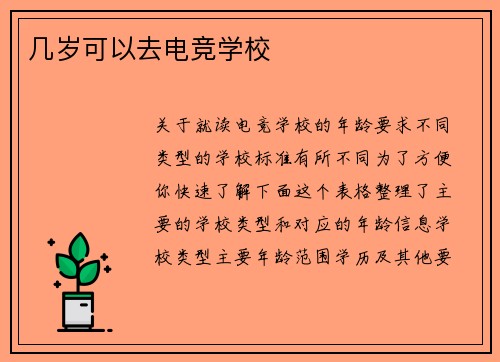 几岁可以去电竞学校

关于就读电竞学校的年龄要求不同类型的学校标准有所不同为了方便你快速了解下面这个表格整理了主要的学校类型和对应的年龄信息学校类型主要年龄范围学历及其他要